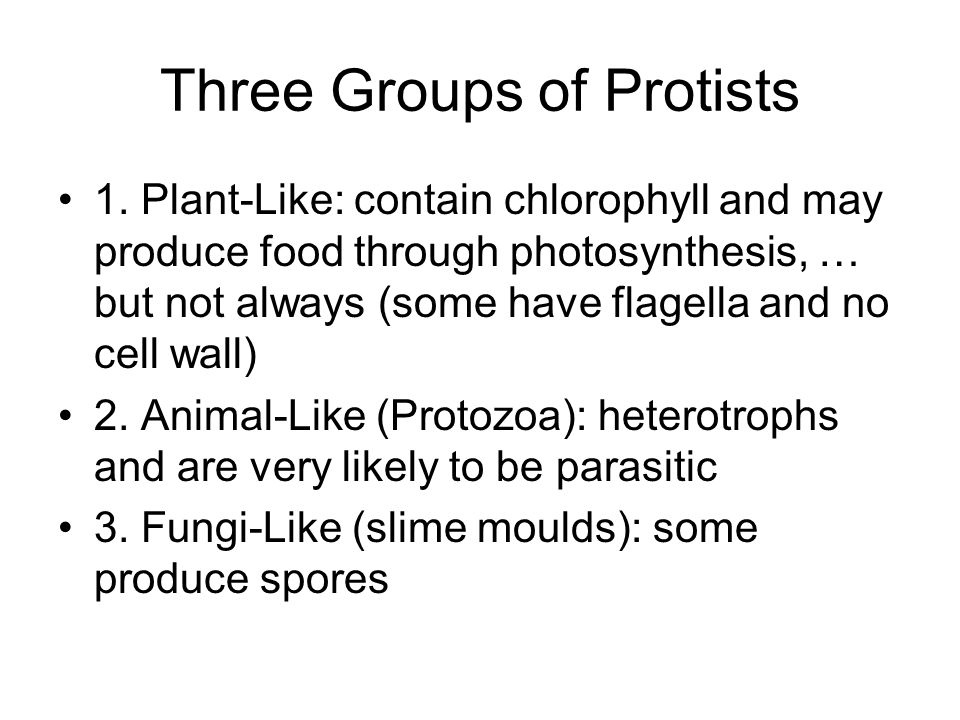 Three Groups of Protists

• 1. Plant-Like: contain chlorophyll and may produce food through photosynthesis, … but not always (some have flagella and no cell wall)

• 2. Animal-Like (Protozoa): heterotrophs and are very likely to be parasitic

• 3. Fungi-Like (slime moulds): some produce spores